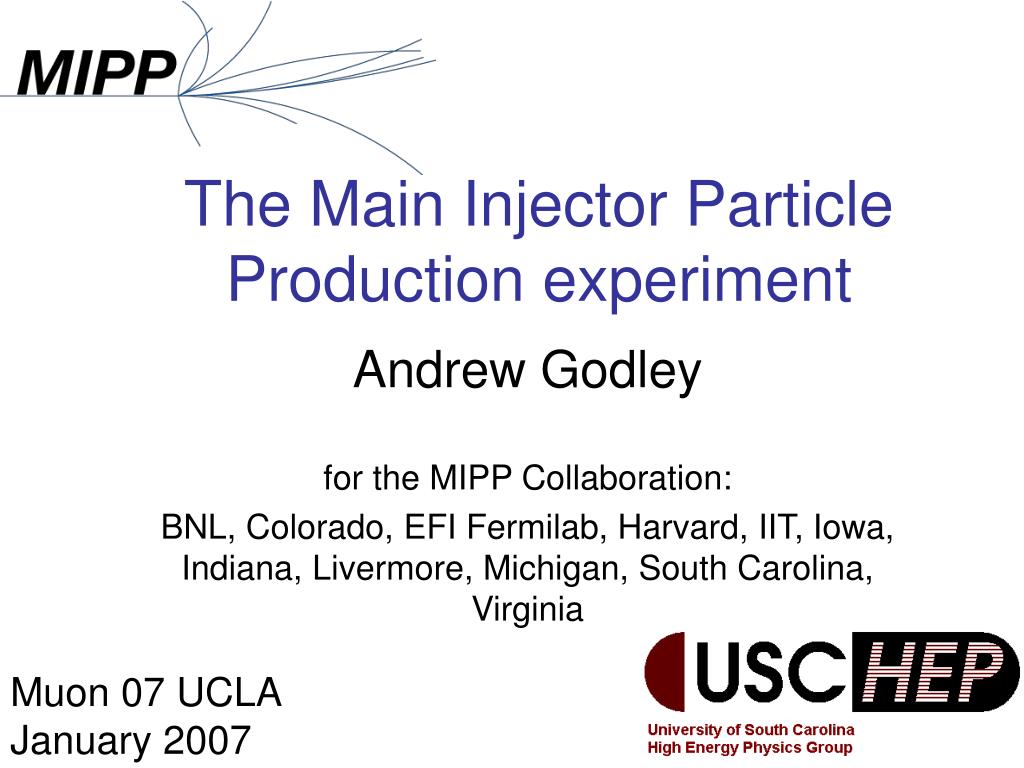 MIPP

The Main Injector Particle Production experiment

Andrew Godley

for the MIPP Collaboration:
BNL, Colorado, EFI Fermilab, Harvard, IIT, Iowa, Indiana, Livermore, Michigan, South Carolina, Virginia

Muon 07 UCLA
January 2007

USC HEP
University of South Carolina
High Energy Physics Group